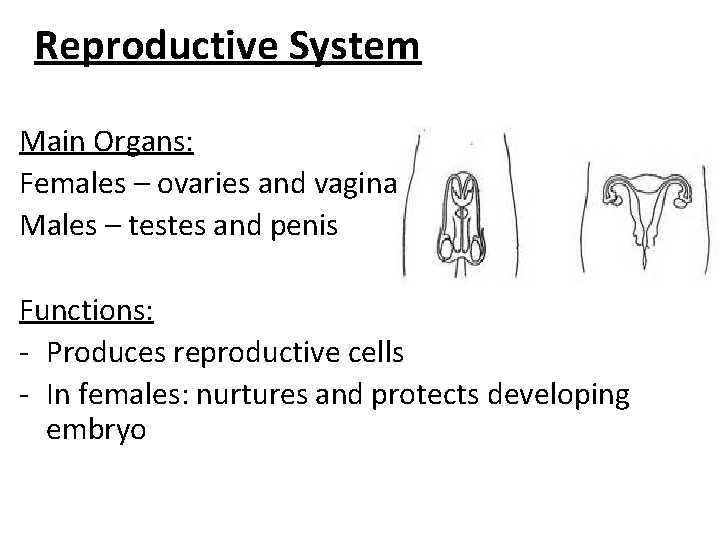 Reproductive System

Main Organs:
Females – ovaries and vagina
Males – testes and penis

Functions:
- Produces reproductive cells
- In females: nurtures and protects developing embryo